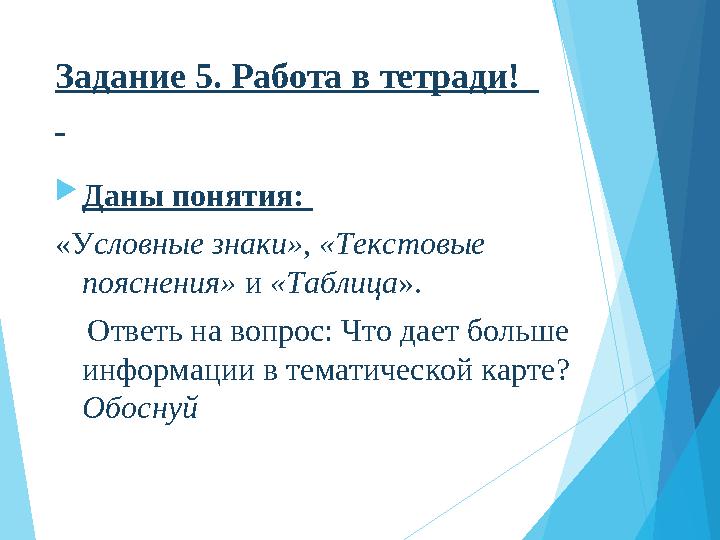 Задание 5. Работа в тетради!

Даны понятия:

«Условные знаки», «Текстовые пояснения» и «Таблица».

Ответь на вопрос: Что дает больше информации в тематической карте? Обоснуй